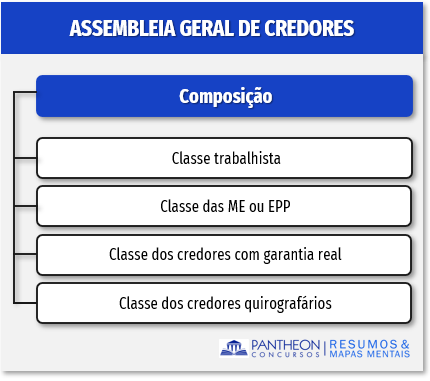 ASSEMBLEIA GERAL DE CREDORES

Composição

Classe trabalhista

Classe das ME ou EPP

Classe dos credores com garantia real

Classe dos credores quirografários

PANTHEON CONCURSOS | RESUMOS & MAPAS MENTAIS